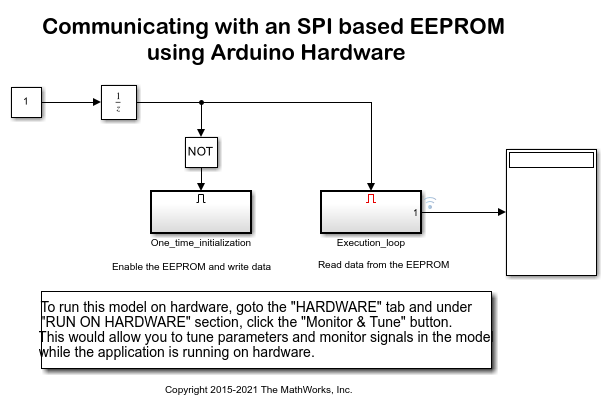 Communicating with an SPI based EEPROM using Arduino Hardware

1

$\frac{1}{z}$

NOT

One_time_initialization

Enable the EEPROM and write data

1

Execution_loop

Read data from the EEPROM

To run this model on hardware, goto the "HARDWARE" tab and under "RUN ON HARDWARE" section, click the "Monitor & Tune" button. This would allow you to tune parameters and monitor signals in the model while the application is running on hardware.

Copyright 2015-2021 The MathWorks, Inc.